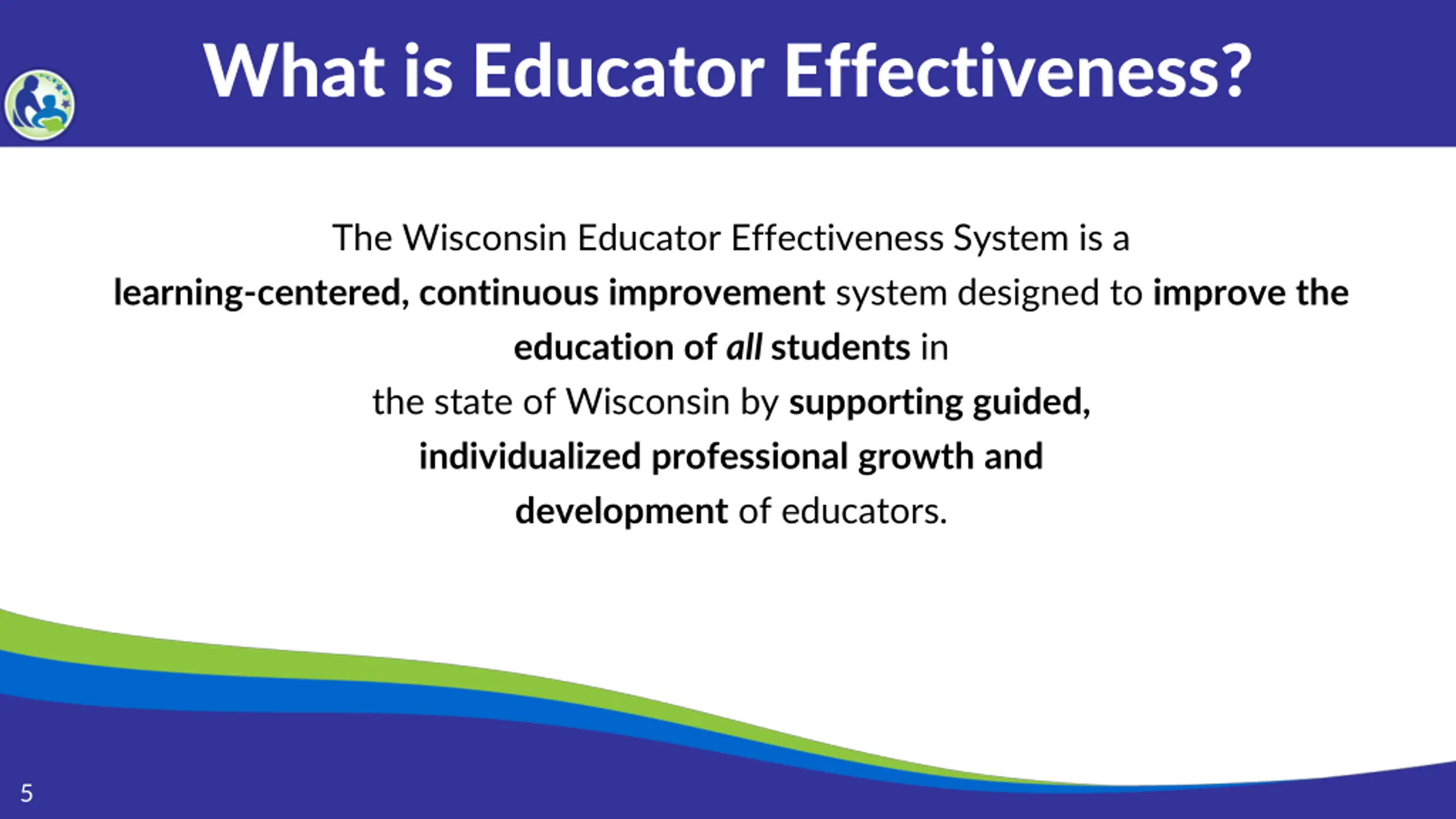 What is Educator Effectiveness?

The Wisconsin Educator Effectiveness System is a learning-centered, continuous improvement system designed to improve the education of all students in the state of Wisconsin by supporting guided, individualized professional growth and development of educators.

5